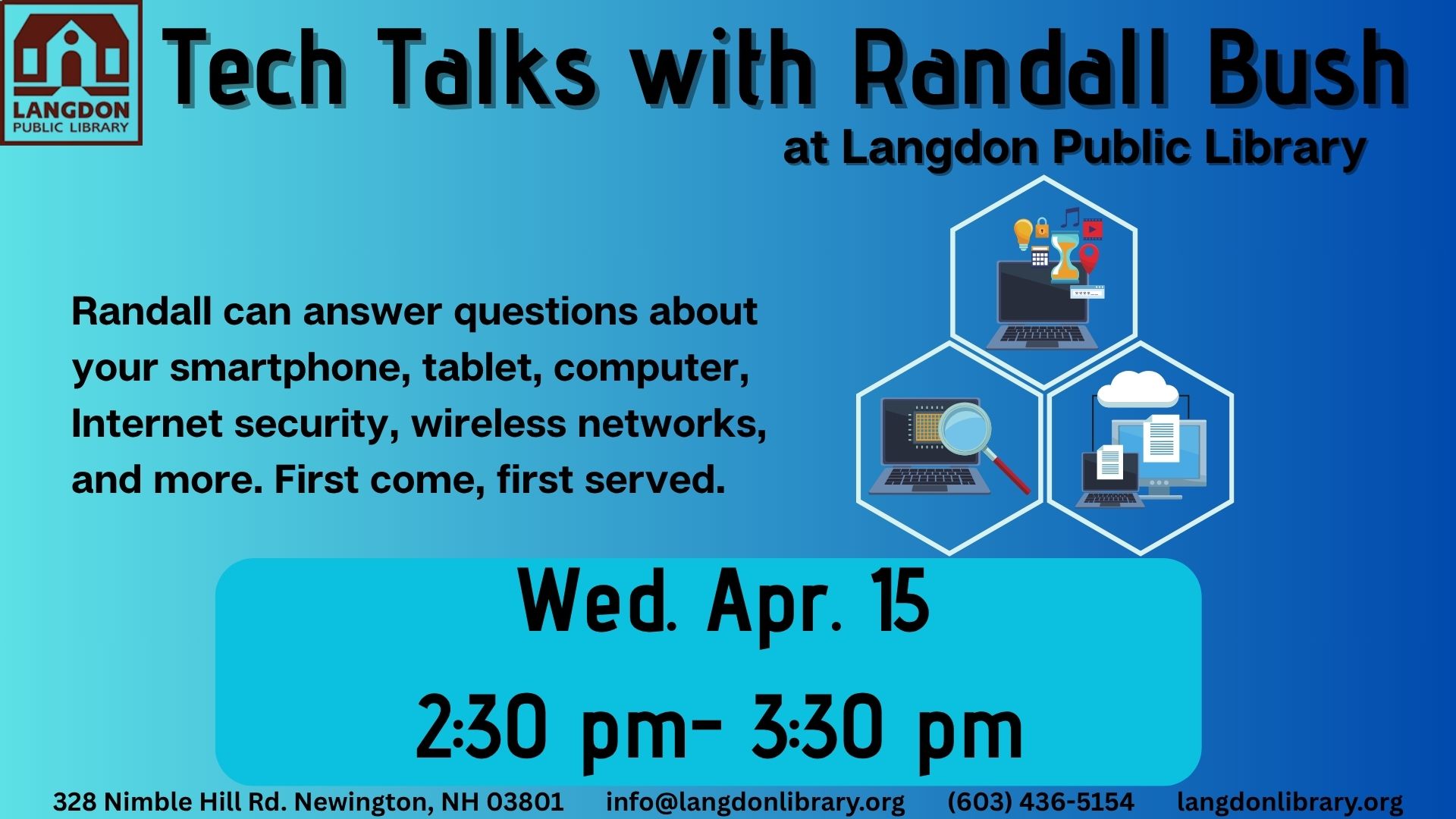 LANGDON
PUBLIC LIBRARY

Tech Talks with Randall Bush

at Langdon Public Library

Randall can answer questions about your smartphone, tablet, computer, Internet security, wireless networks, and more. First come, first served.

Wed. Apr. 15

2:30 pm- 3:30 pm

328 Nimble Hill Rd. Newington, NH 03801 info@langdonlibrary.org (603) 436-5154 langdonlibrary.org